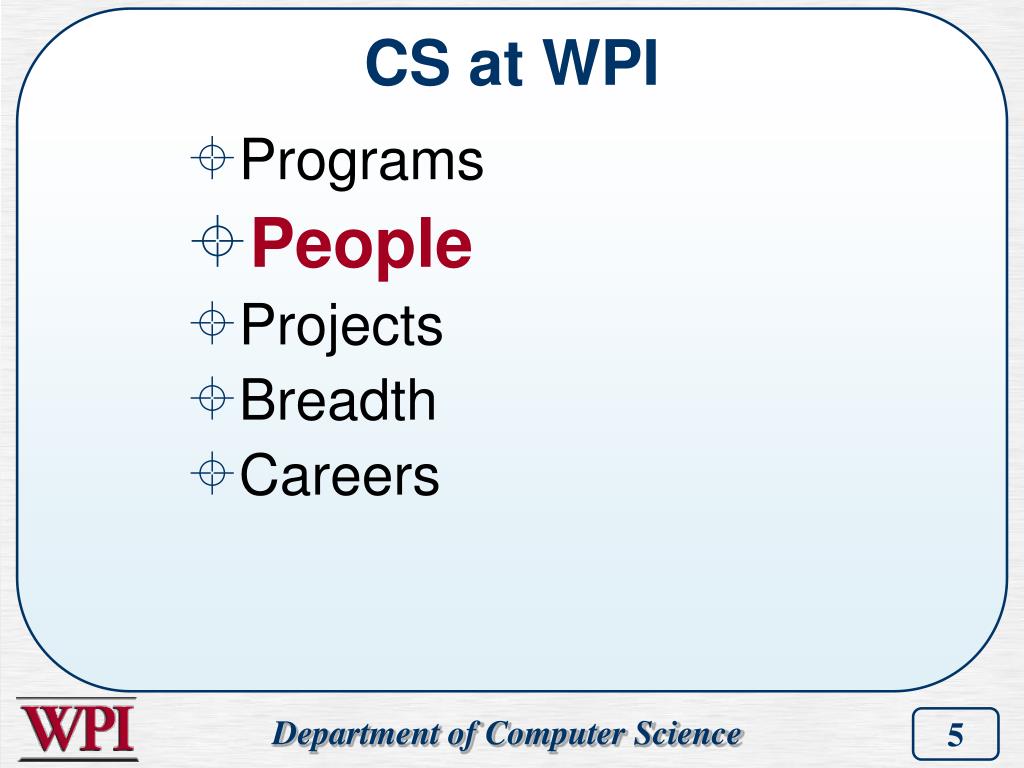 CS at WPI

Programs
People
Projects
Breadth
Careers

WPI

Department of Computer Science

5